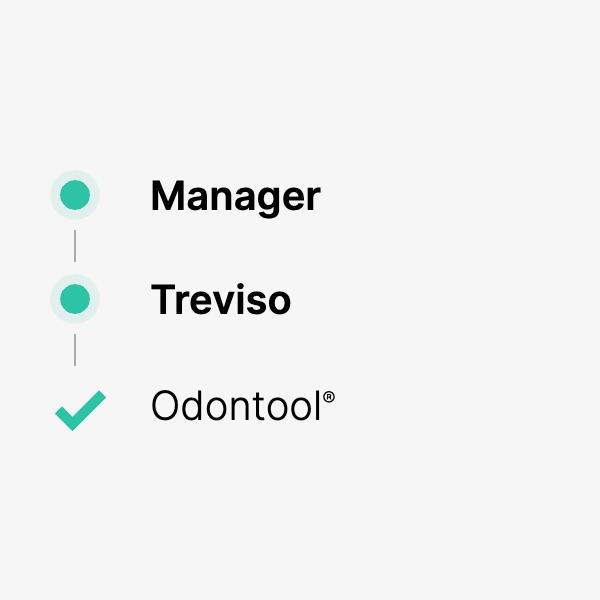 Manager

Treviso

Odontool®